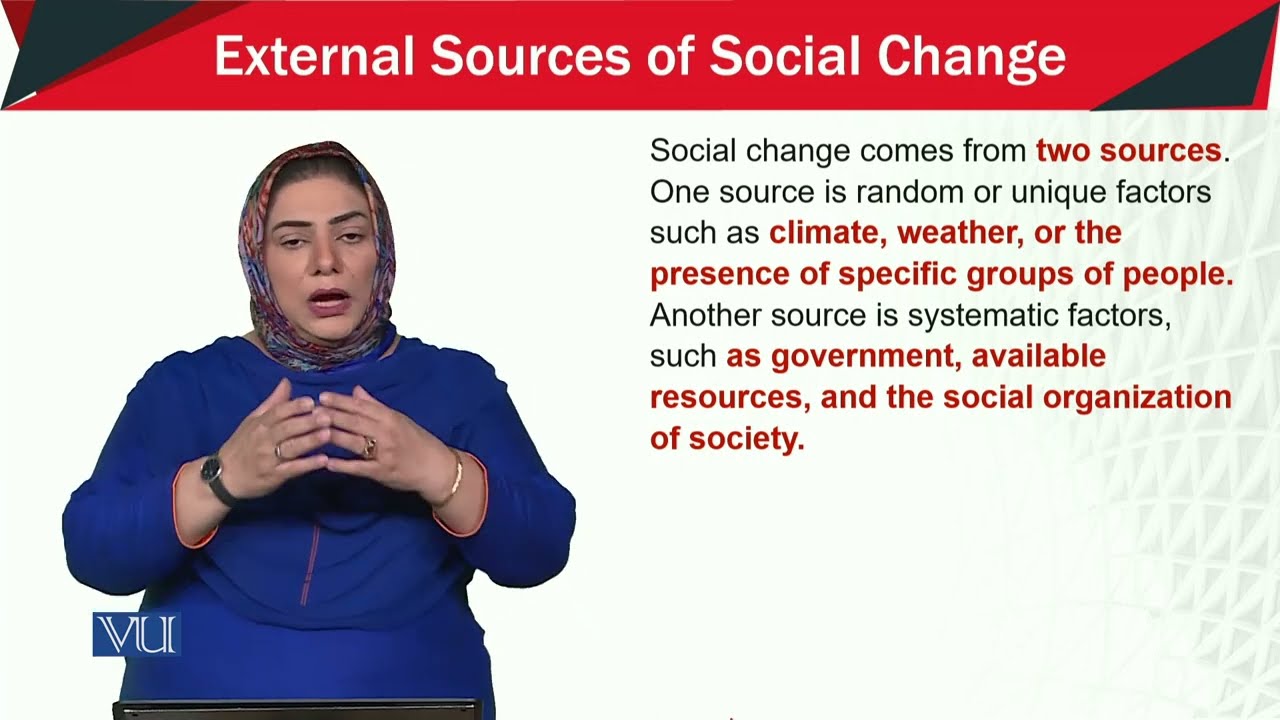 External Sources of Social Change

Social change comes from two sources. One source is random or unique factors such as climate, weather, or the presence of specific groups of people. Another source is systematic factors, such as government, available resources, and the social organization of society.

VU